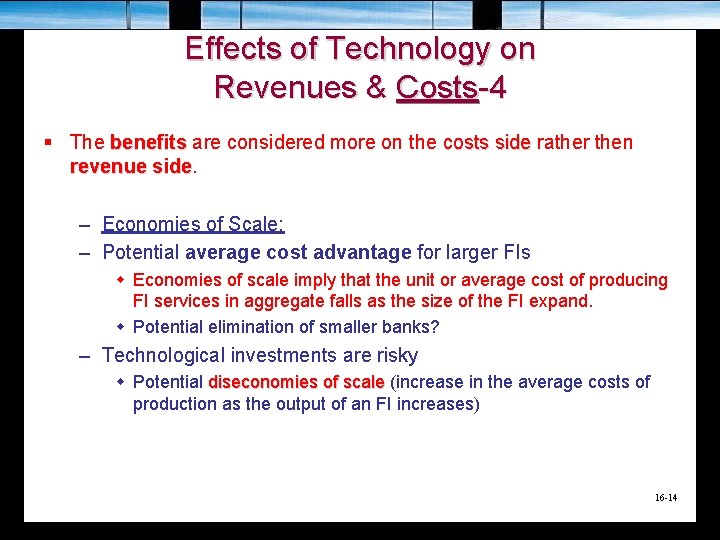 Effects of Technology on Revenues & Costs-4

▪ The benefits are considered more on the costs side rather then revenue side.

– Economies of Scale:
– Potential average cost advantage for larger FIs
  ◆ Economies of scale imply that the unit or average cost of producing FI services in aggregate falls as the size of the FI expand.
  ◆ Potential elimination of smaller banks?
– Technological investments are risky
  ◆ Potential diseconomies of scale (increase in the average costs of production as the output of an FI increases)

16-14